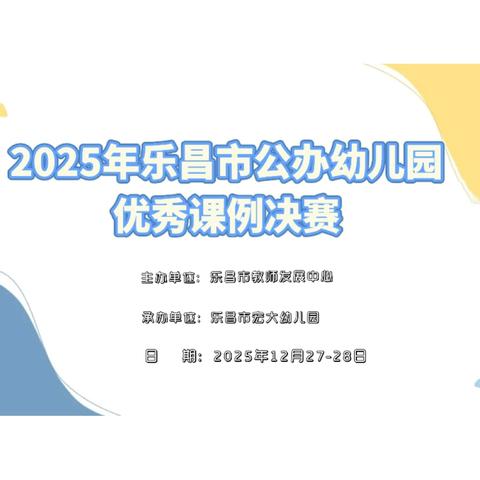 2025年乐昌市公办幼儿园
优秀课例决赛

主办单位：乐昌市教师发展中心

承办单位：乐昌市宏大幼儿园

日　　期：2025年12月27-28日